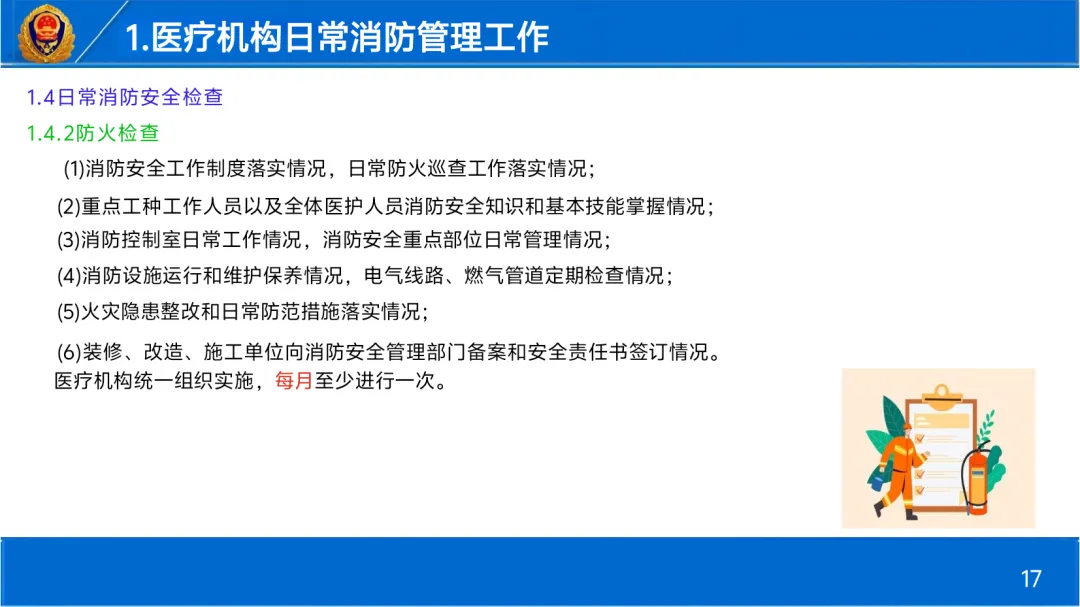 1.医疗机构日常消防管理工作

1.4日常消防安全检查

1.4.2防火检查

(1)消防安全工作制度落实情况，日常防火巡查工作落实情况；

(2)重点工种工作人员以及全体医护人员消防安全知识和基本技能掌握情况；

(3)消防控制室日常工作情况，消防安全重点部位日常管理情况；

(4)消防设施运行和维护保养情况，电气线路、燃气管道定期检查情况；

(5)火灾隐患整改和日常防范措施落实情况；

(6)装修、改造、施工单位向消防安全管理部门备案和安全责任书签订情况。
医疗机构统一组织实施，每月至少进行一次。

17